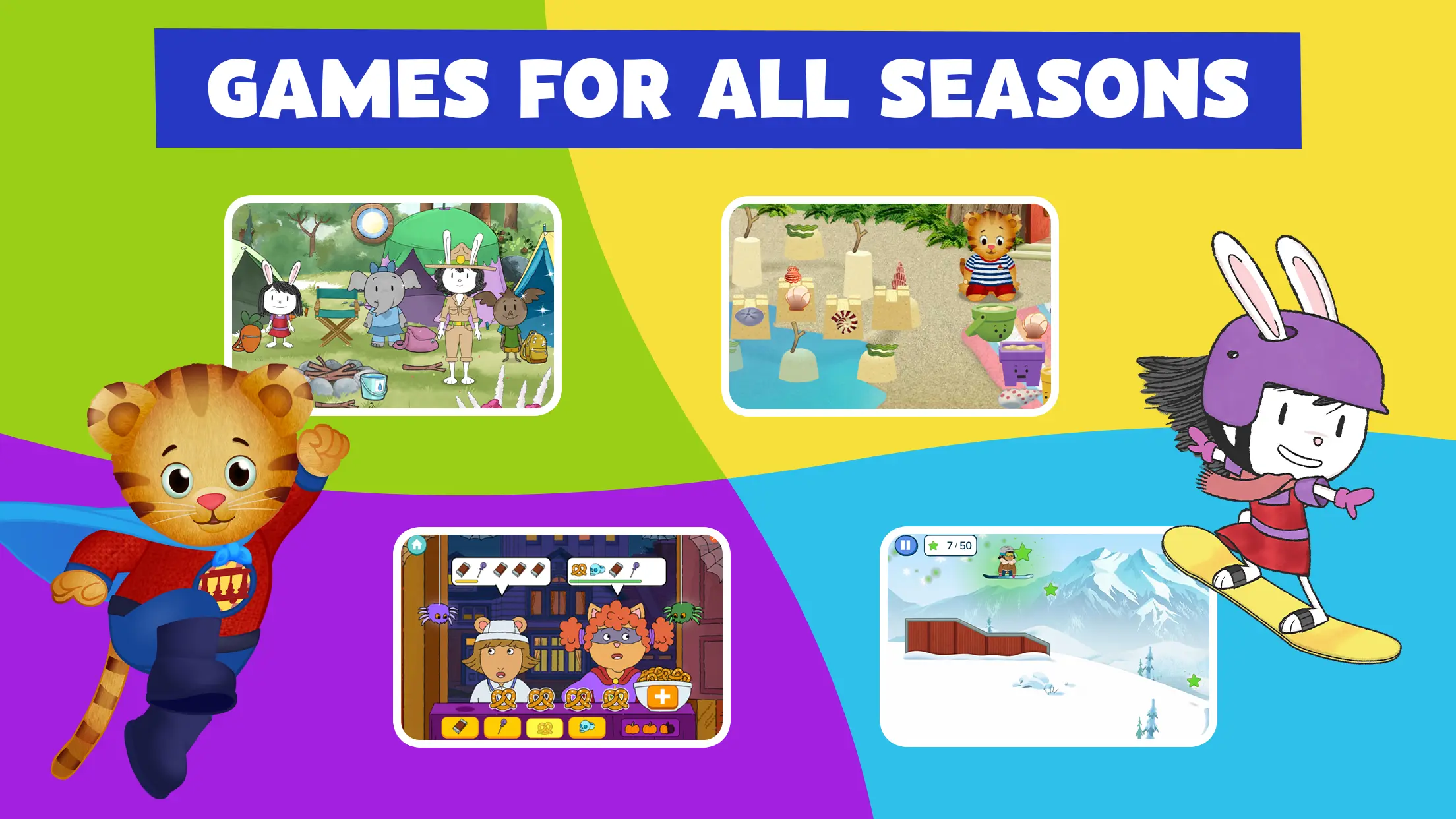 GAMES FOR ALL SEASONS

7 / 50